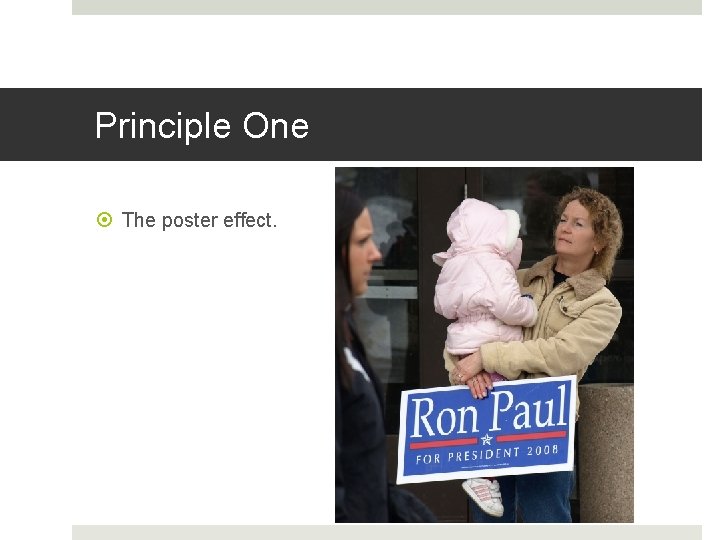 Principle One

The poster effect.

Ron Paul
FOR PRESIDENT 2008